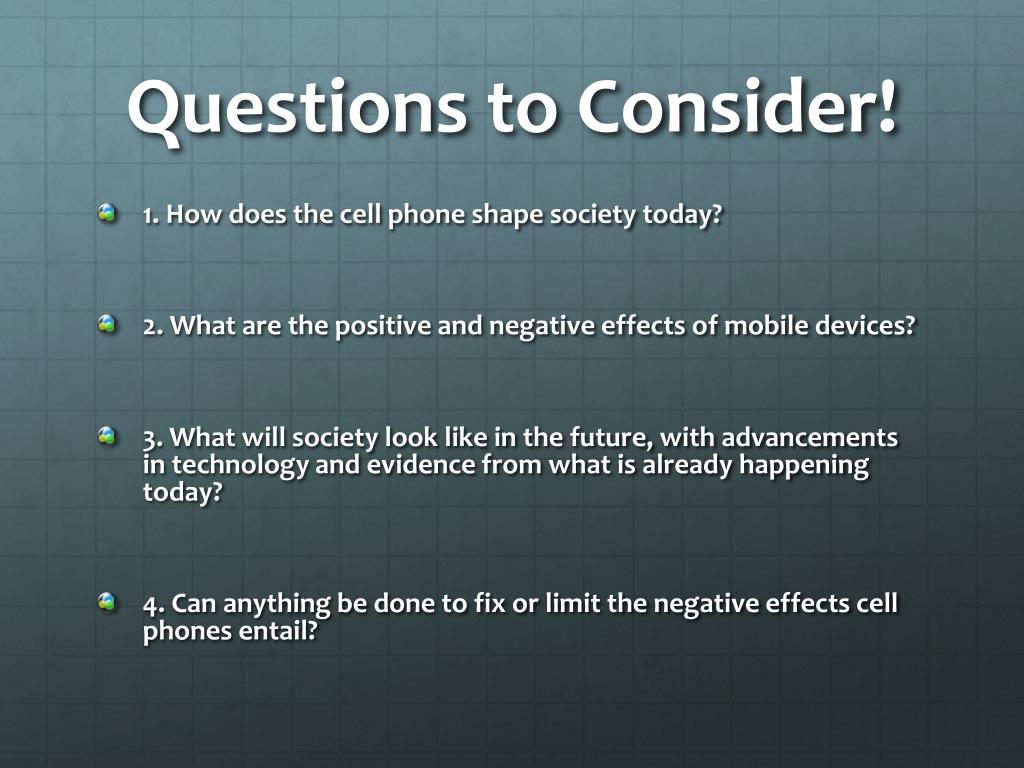 Questions to Consider!

1. How does the cell phone shape society today?

2. What are the positive and negative effects of mobile devices?

3. What will society look like in the future, with advancements in technology and evidence from what is already happening today?

4. Can anything be done to fix or limit the negative effects cell phones entail?